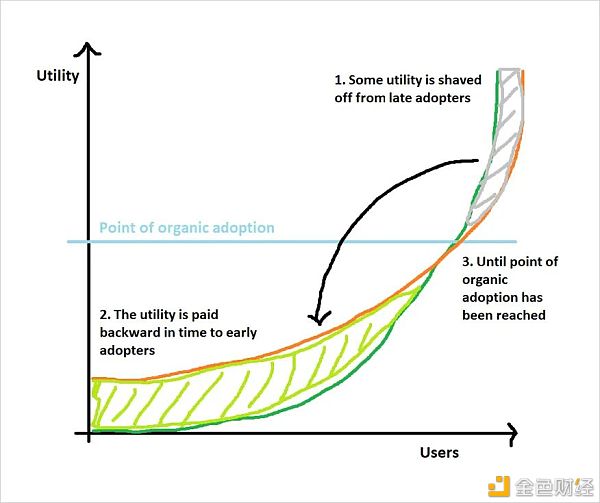 Utility

1. Some utility is shaved off from late adopters

Point of organic adoption

3. Until point of organic adoption has been reached

2. The utility is paid backward in time to early adopters

Users

金色财经